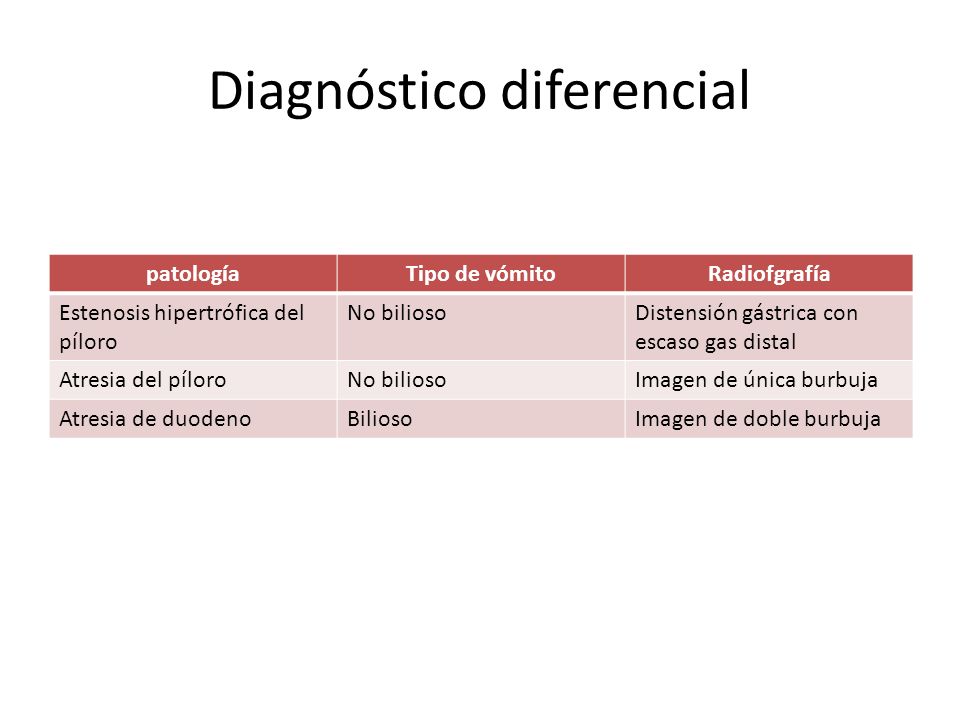 Diagnóstico diferencial

| patología | Tipo de vómito | Radiofgrafía |
|---|---|---|
| Estenosis hipertrófica del píloro | No bilioso | Distensión gástrica con escaso gas distal |
| Atresia del píloro | No bilioso | Imagen de única burbuja |
| Atresia de duodeno | Bilioso | Imagen de doble burbuja |